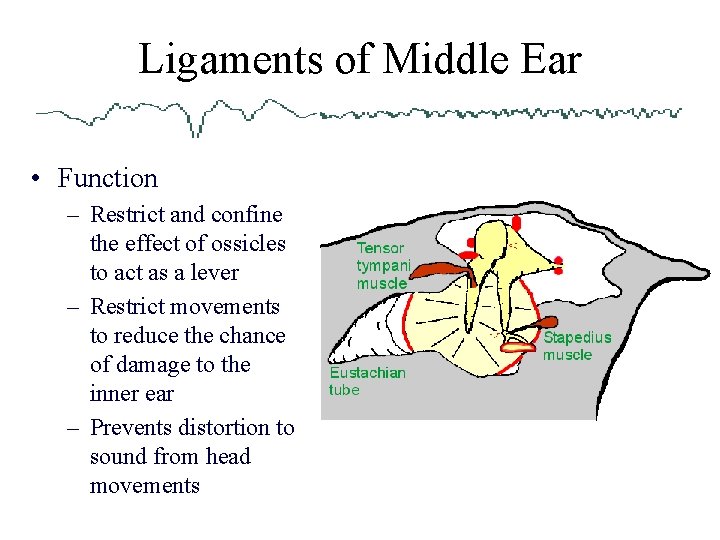 Ligaments of Middle Ear

• Function
– Restrict and confine the effect of ossicles to act as a lever
– Restrict movements to reduce the chance of damage to the inner ear
– Prevents distortion to sound from head movements

Tensor tympani muscle

Stapedius muscle

Eustachian tube